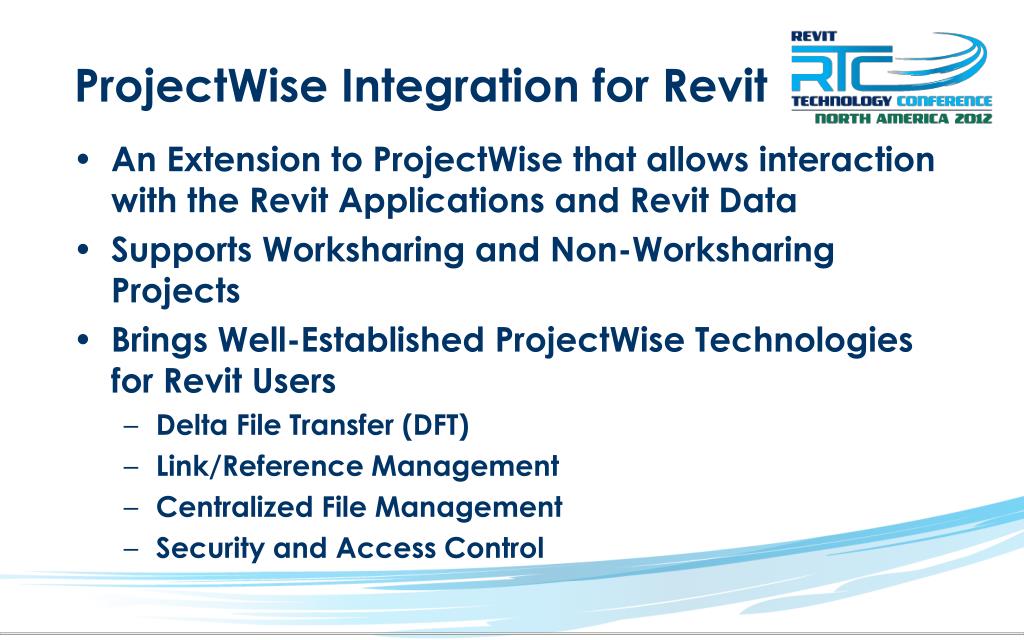 ProjectWise Integration for Revit

REVIT
RTC
TECHNOLOGY CONFERENCE
NORTH AMERICA 2012

• An Extension to ProjectWise that allows interaction with the Revit Applications and Revit Data
• Supports Worksharing and Non-Worksharing Projects
• Brings Well-Established ProjectWise Technologies for Revit Users
– Delta File Transfer (DFT)
– Link/Reference Management
– Centralized File Management
– Security and Access Control